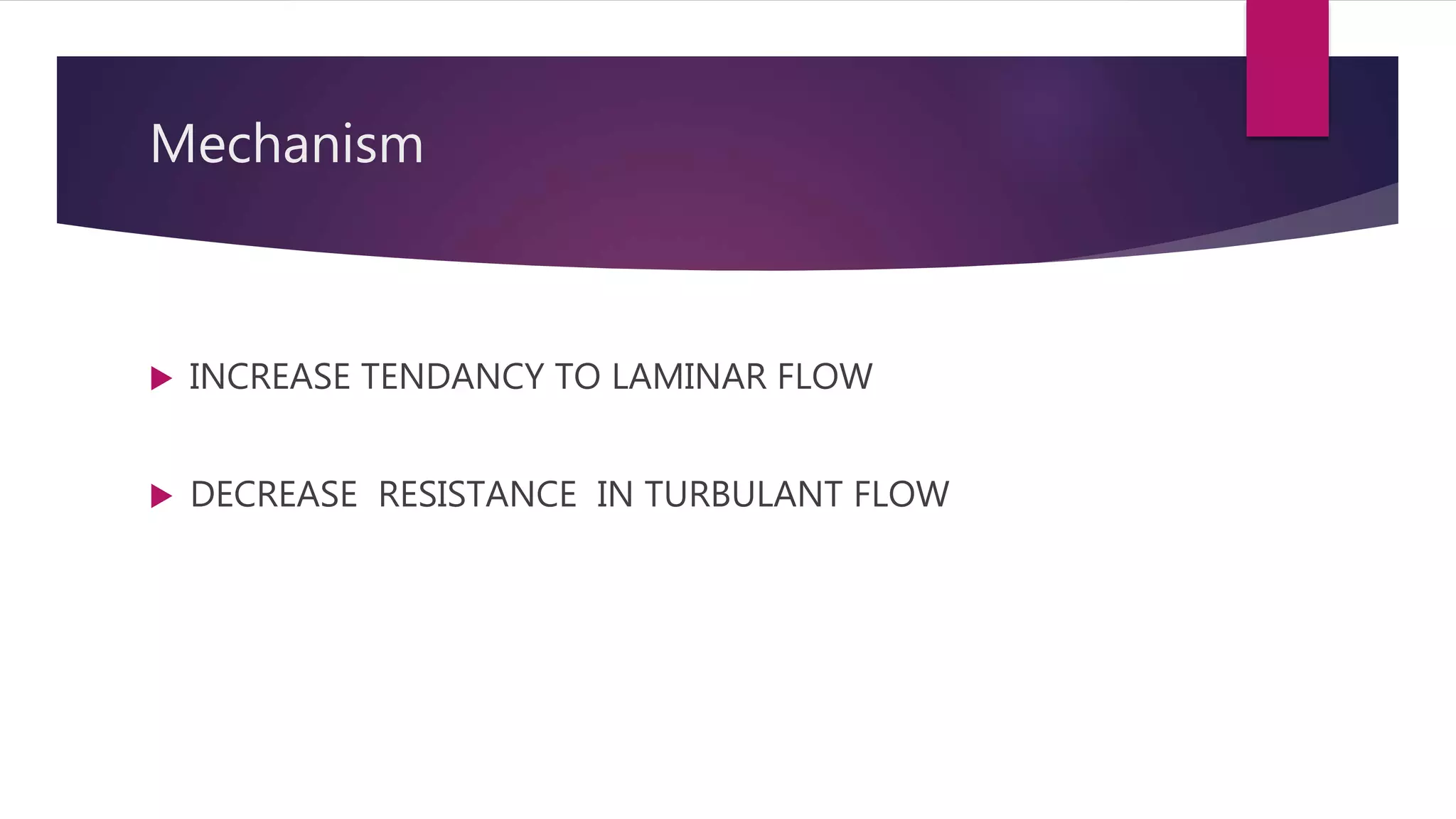 Mechanism

INCREASE TENDANCY TO LAMINAR FLOW

DECREASE RESISTANCE IN TURBULANT FLOW